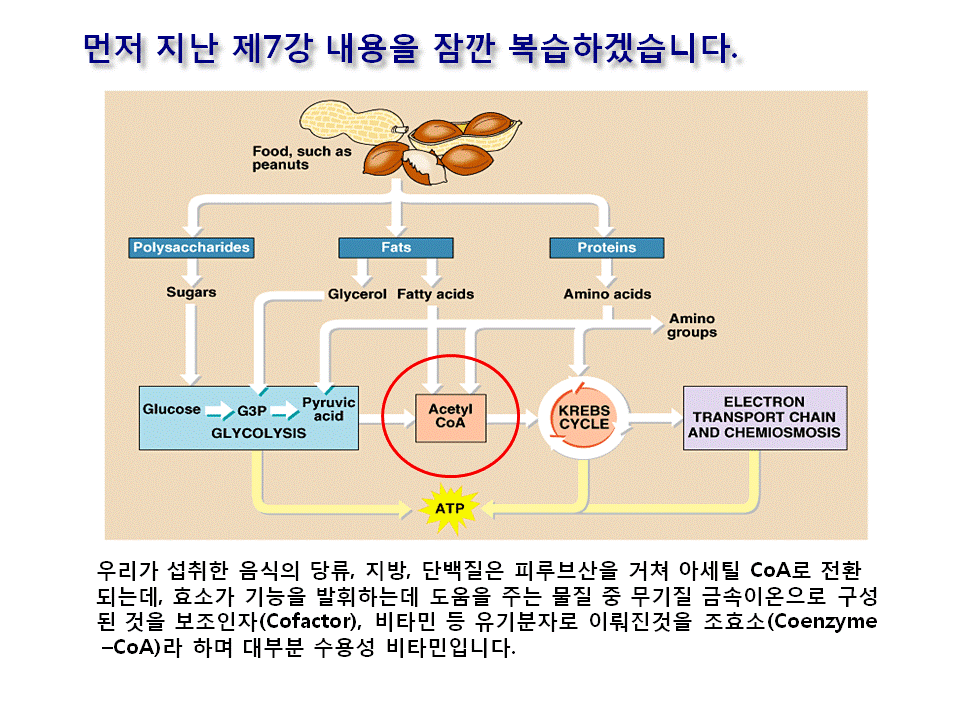 먼저 지난 제7강 내용을 잠깐 복습하겠습니다.

Food, such as peanuts

Polysaccharides

Fats

Proteins

Sugars

Glycerol Fatty acids

Amino acids

Amino groups

Glucose G3P Pyruvic acid

GLYCOLYSIS

Acetyl CoA

KREBS CYCLE

ELECTRON TRANSPORT CHAIN AND CHEMIOSMOSIS

ATP

우리가 섭취한 음식의 당류, 지방, 단백질은 피루브산을 거쳐 아세틸 CoA로 전환되는데, 효소가 기능을 발휘하는데 도움을 주는 물질 중 무기질 금속이온으로 구성된 것을 보조인자(Cofactor), 비타민 등 유기분자로 이뤄진것을 조효소(Coenzyme –CoA)라 하며 대부분 수용성 비타민입니다.